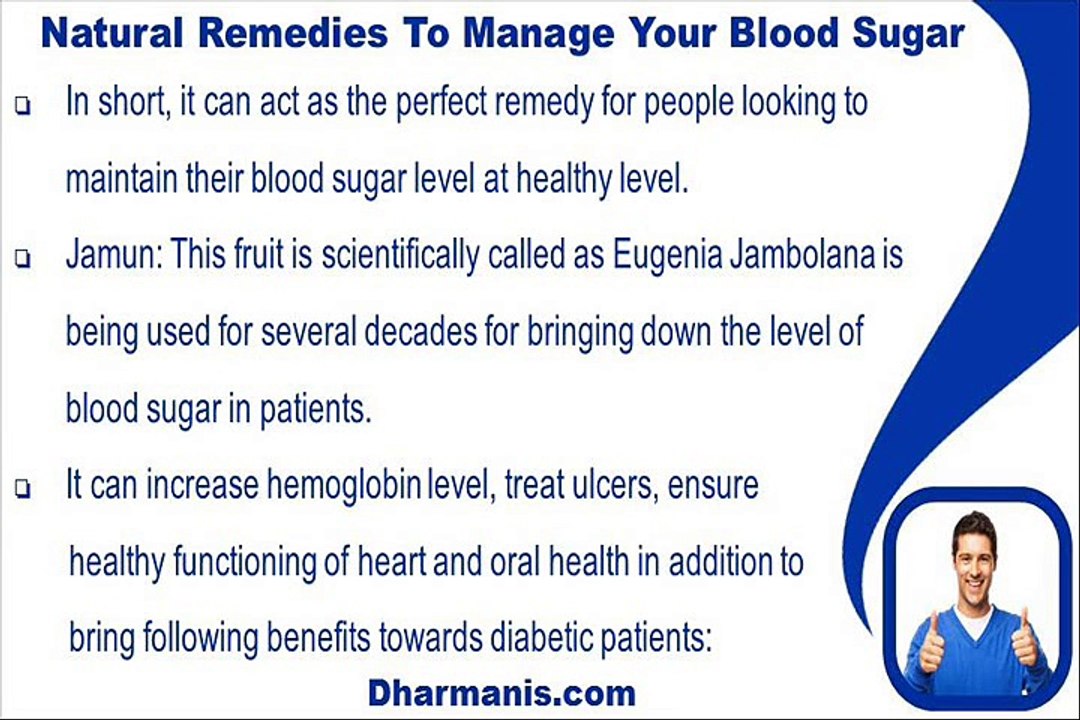 Natural Remedies To Manage Your Blood Sugar

❑ In short, it can act as the perfect remedy for people looking to maintain their blood sugar level at healthy level.

❑ Jamun: This fruit is scientifically called as Eugenia Jambolana is being used for several decades for bringing down the level of blood sugar in patients.

❑ It can increase hemoglobin level, treat ulcers, ensure healthy functioning of heart and oral health in addition to bring following benefits towards diabetic patients:

Dharmanis.com